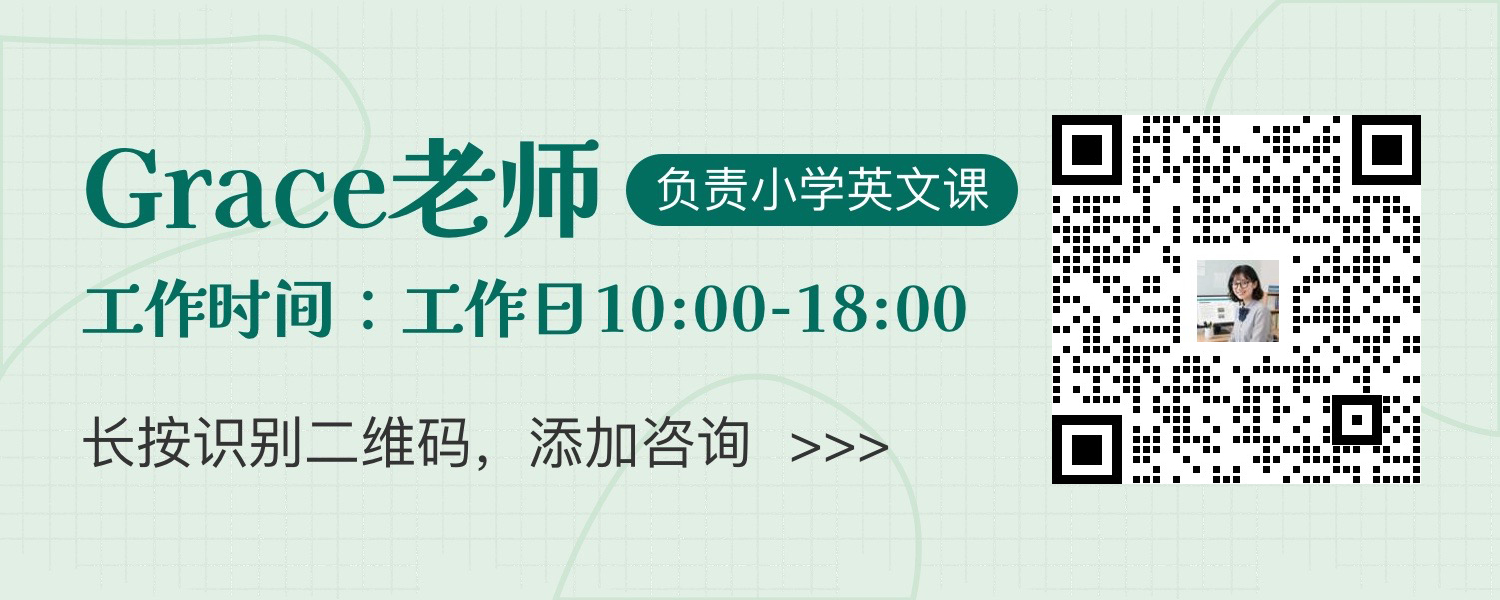 Grace老师 负责小学英文课

工作时间：工作日10:00-18:00

长按识别二维码，添加咨询 >>>